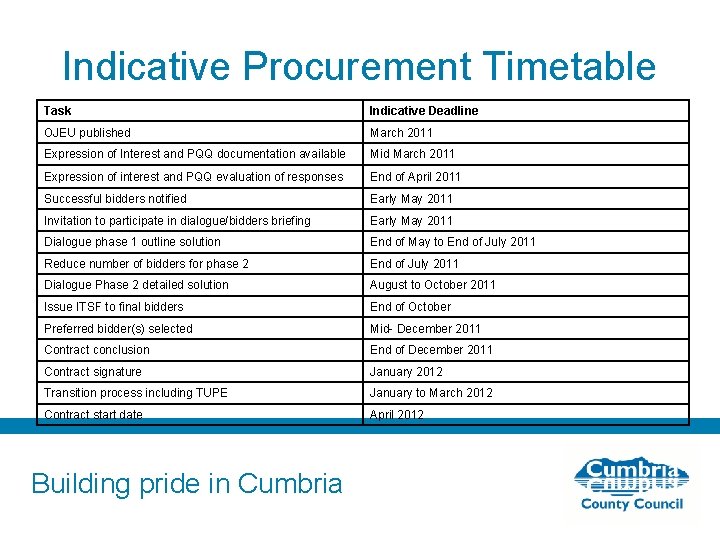 Indicative Procurement Timetable

| Task | Indicative Deadline |
|---|---|
| OJEU published | March 2011 |
| Expression of Interest and PQQ documentation available | Mid March 2011 |
| Expression of interest and PQQ evaluation of responses | End of April 2011 |
| Successful bidders notified | Early May 2011 |
| Invitation to participate in dialogue/bidders briefing | Early May 2011 |
| Dialogue phase 1 outline solution | End of May to End of July 2011 |
| Reduce number of bidders for phase 2 | End of July 2011 |
| Dialogue Phase 2 detailed solution | August to October 2011 |
| Issue ITSF to final bidders | End of October |
| Preferred bidder(s) selected | Mid- December 2011 |
| Contract conclusion | End of December 2011 |
| Contract signature | January 2012 |
| Transition process including TUPE | January to March 2012 |
| Contract start date | April 2012 |

Building pride in Cumbria

Cumbria
County Council